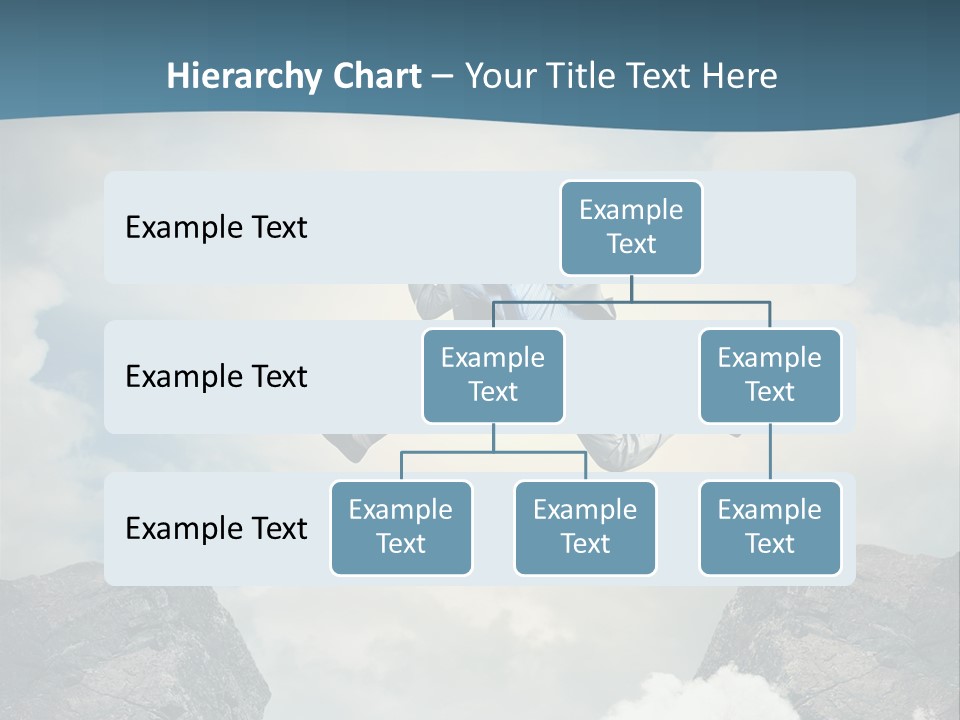 Hierarchy Chart – Your Title Text Here

Example Text

Example Text

Example Text

Example Text

Example Text

Example Text

Example Text

Example Text

Example Text